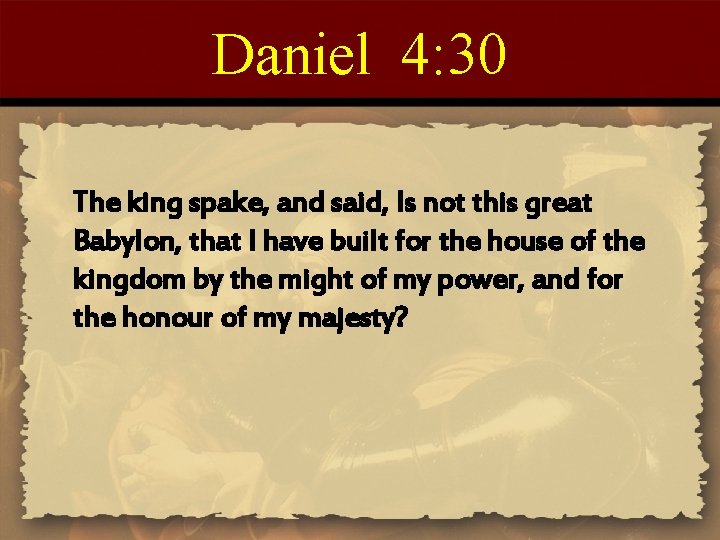 Daniel 4:30

The king spake, and said, Is not this great Babylon, that I have built for the house of the kingdom by the might of my power, and for the honour of my majesty?